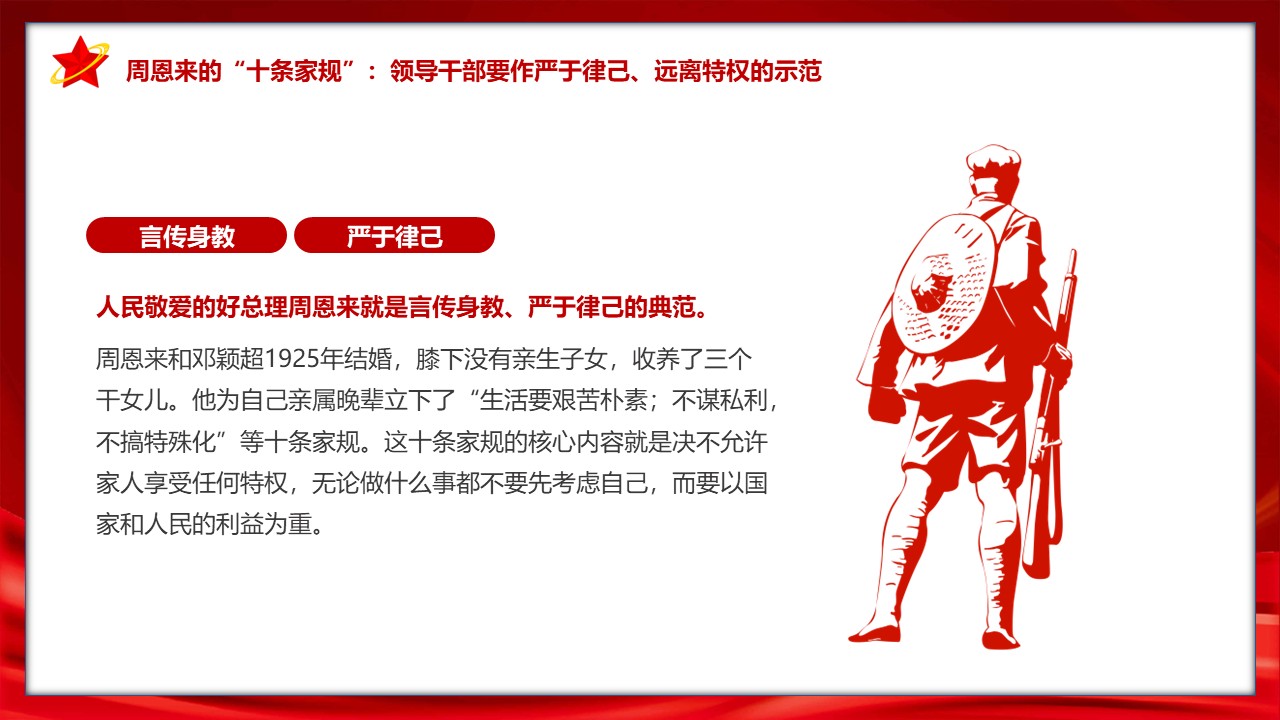 周恩来的“十条家规”：领导干部要作严于律己、远离特权的示范

言传身教

严于律己

人民敬爱的好总理周恩来就是言传身教、严于律己的典范。

周恩来和邓颖超1925年结婚，膝下没有亲生子女，收养了三个干女儿。他为自己亲属晚辈立下了“生活要艰苦朴素；不谋私利，不搞特殊化”等十条家规。这十条家规的核心内容就是决不允许家人享受任何特权，无论做什么事都不要先考虑自己，而要以国家和人民的利益为重。